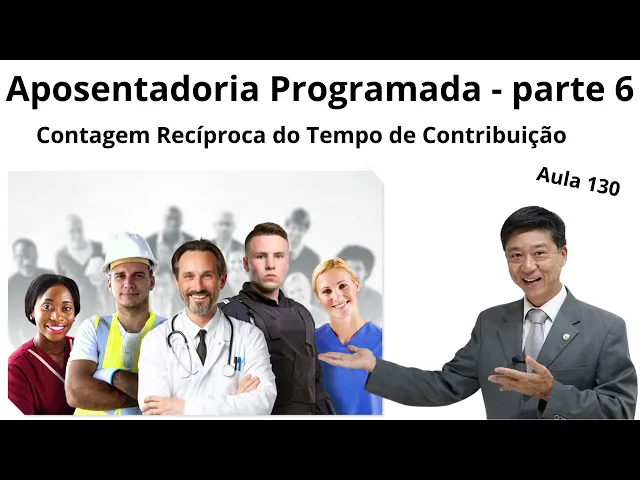 Aposentadoria Programada - parte 6

Contagem Recíproca do Tempo de Contribuição

Aula 130